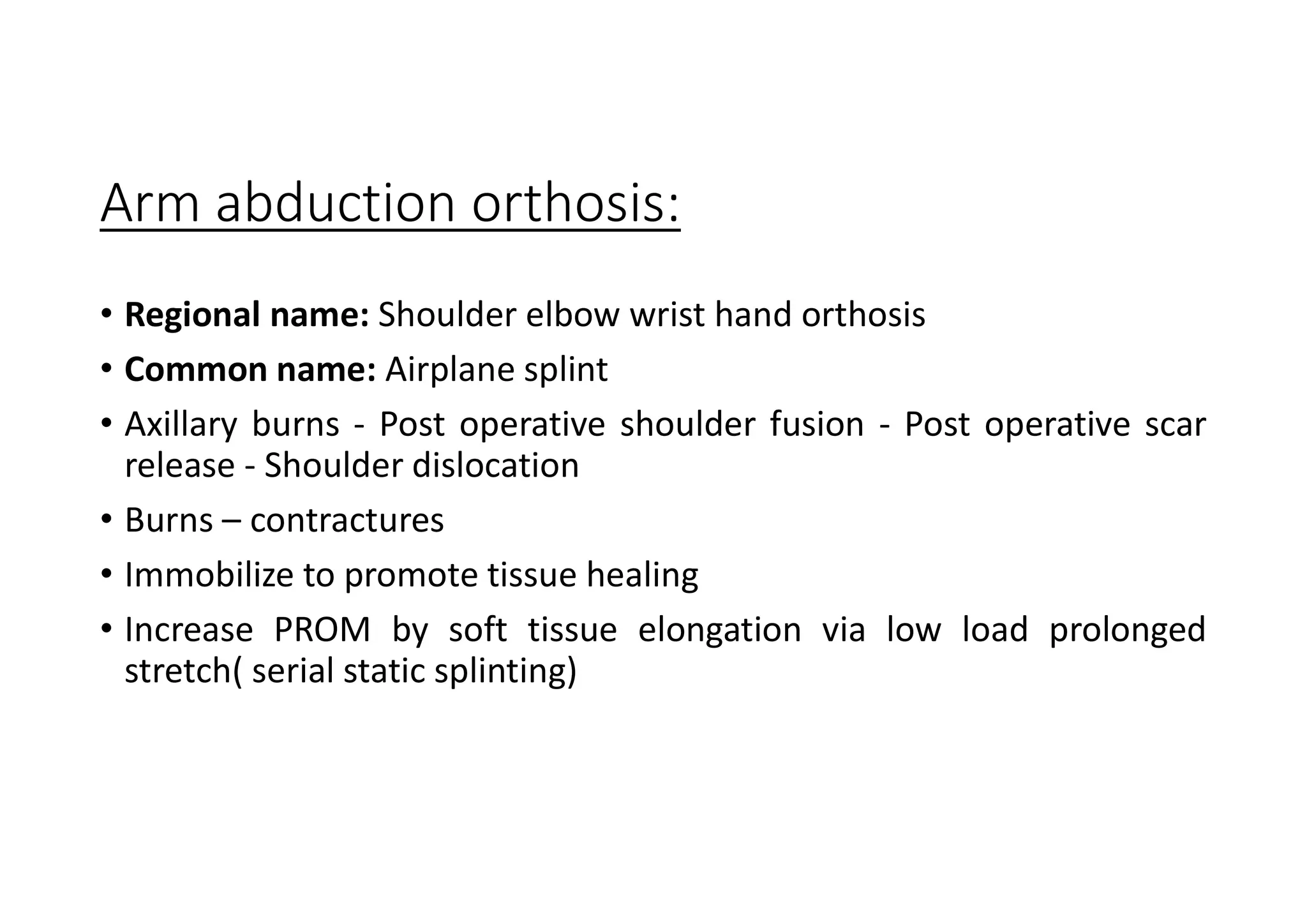 Arm abduction orthosis:

• Regional name: Shoulder elbow wrist hand orthosis
• Common name: Airplane splint
• Axillary burns - Post operative shoulder fusion - Post operative scar release - Shoulder dislocation
• Burns – contractures
• Immobilize to promote tissue healing
• Increase PROM by soft tissue elongation via low load prolonged stretch( serial static splinting)